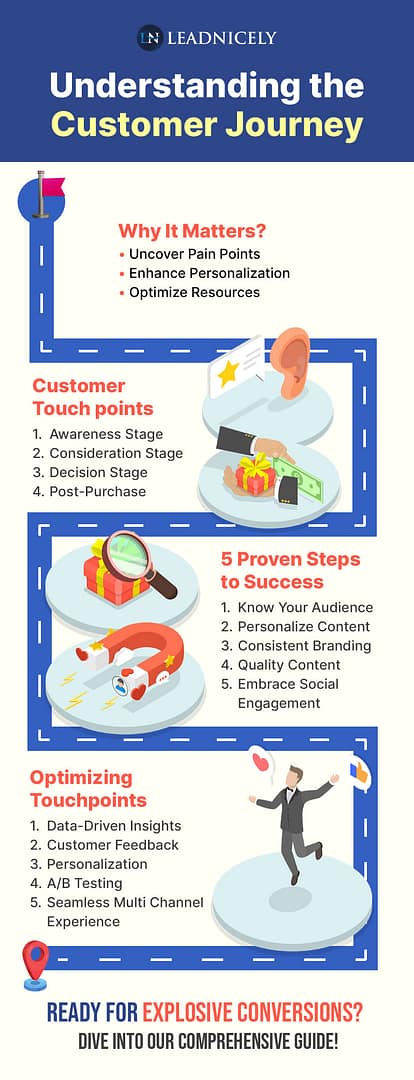 LN LEADNICELY

Understanding the Customer Journey

Why It Matters?
• Uncover Pain Points
• Enhance Personalization
• Optimize Resources

Customer Touch points
1. Awareness Stage
2. Consideration Stage
3. Decision Stage
4. Post-Purchase

5 Proven Steps to Success
1. Know Your Audience
2. Personalize Content
3. Consistent Branding
4. Quality Content
5. Embrace Social Engagement

Optimizing Touchpoints
1. Data-Driven Insights
2. Customer Feedback
3. Personalization
4. A/B Testing
5. Seamless Multi Channel Experience

READY FOR EXPLOSIVE CONVERSIONS?
DIVE INTO OUR COMPREHENSIVE GUIDE!